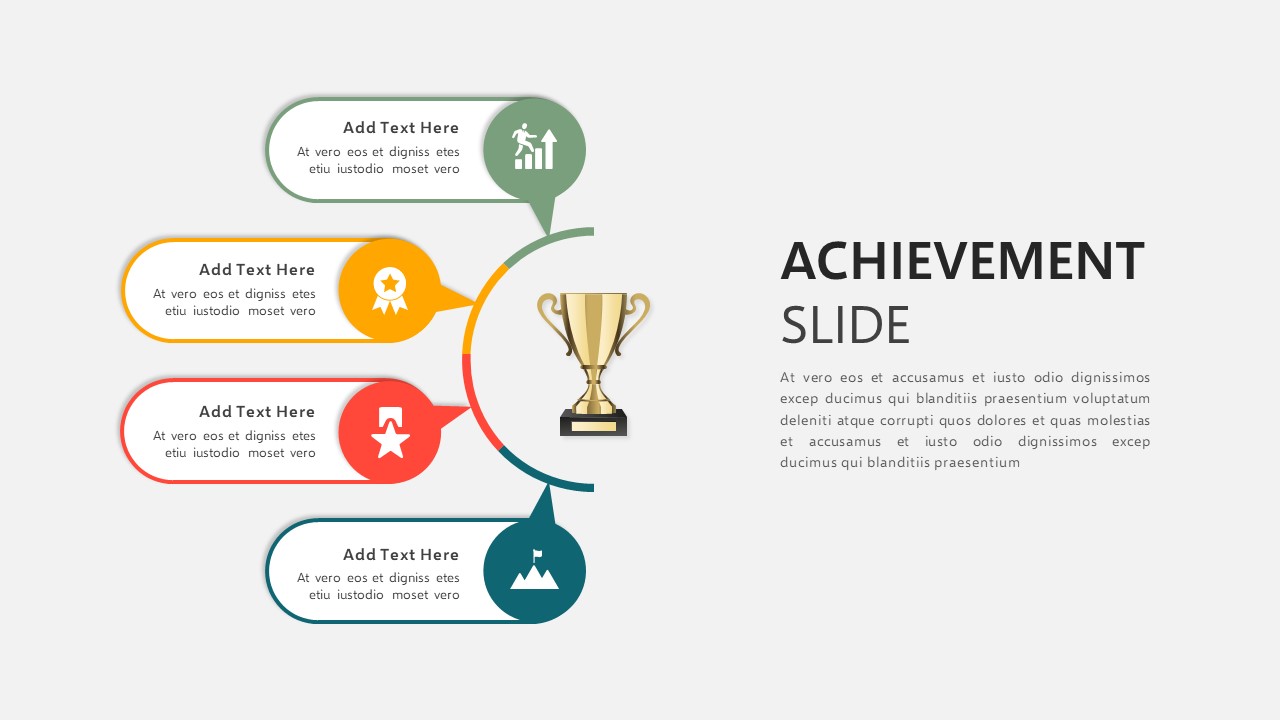 Add Text Here
At vero eos et digniss etes etiu iustodio moset vero

Add Text Here
At vero eos et digniss etes etiu iustodio moset vero

Add Text Here
At vero eos et digniss etes etiu iustodio moset vero

Add Text Here
At vero eos et digniss etes etiu iustodio moset vero

ACHIEVEMENT
SLIDE

At vero eos et accusamus et iusto odio dignissimos excep ducimus qui blanditiis praesentium voluptatum deleniti atque corrupti quos dolores et quas molestias et accusamus et iusto odio dignissimos excep ducimus qui blanditiis praesentium